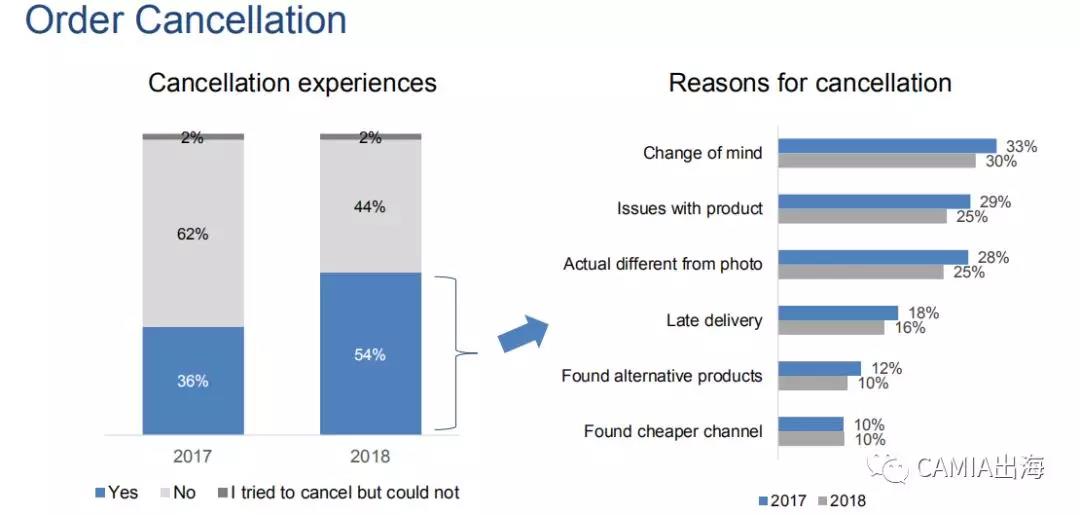 Order Cancellation

Cancellation experiences

2%
62%
36%
2017

2%
44%
54%
2018

Yes No I tried to cancel but could not

Reasons for cancellation

Change of mind 33% 30%
Issues with product 29% 25%
Actual different from photo 28% 25%
Late delivery 18% 16%
Found alternative products 12% 10%
Found cheaper channel 10% 10%

2017 2018

CAMIA出海